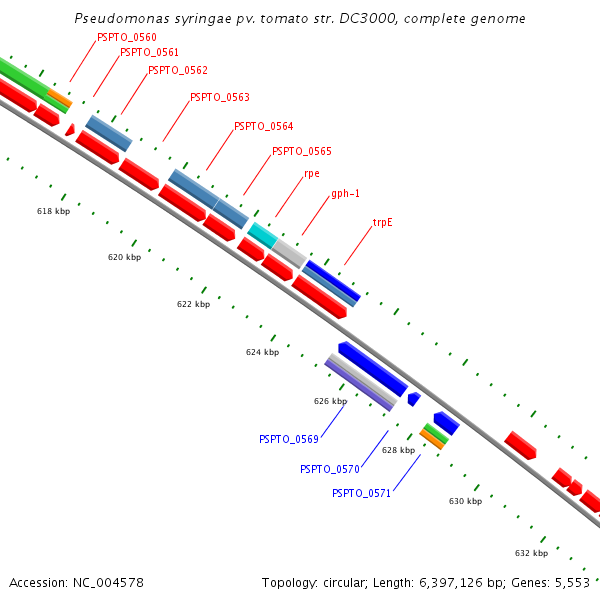 Pseudomonas syringae pv. tomato str. DC3000, complete genome

PSPTO_0560
PSPTO_0561
PSPTO_0562
PSPTO_0563
PSPTO_0564
PSPTO_0565
rpe
gph-1
trpE

618 kbp
620 kbp
622 kbp
624 kbp
626 kbp
628 kbp
630 kbp
632 kbp

PSPTO_0569
PSPTO_0570
PSPTO_0571

Accession: NC_004578

Topology: circular; Length: 6,397,126 bp; Genes: 5,553